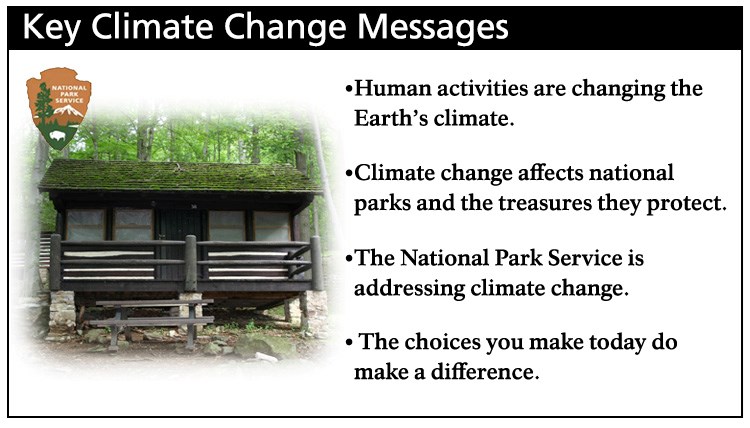 Key Climate Change Messages

NATIONAL PARK SERVICE

•Human activities are changing the Earth's climate.

•Climate change affects national parks and the treasures they protect.

•The National Park Service is addressing climate change.

• The choices you make today do make a difference.